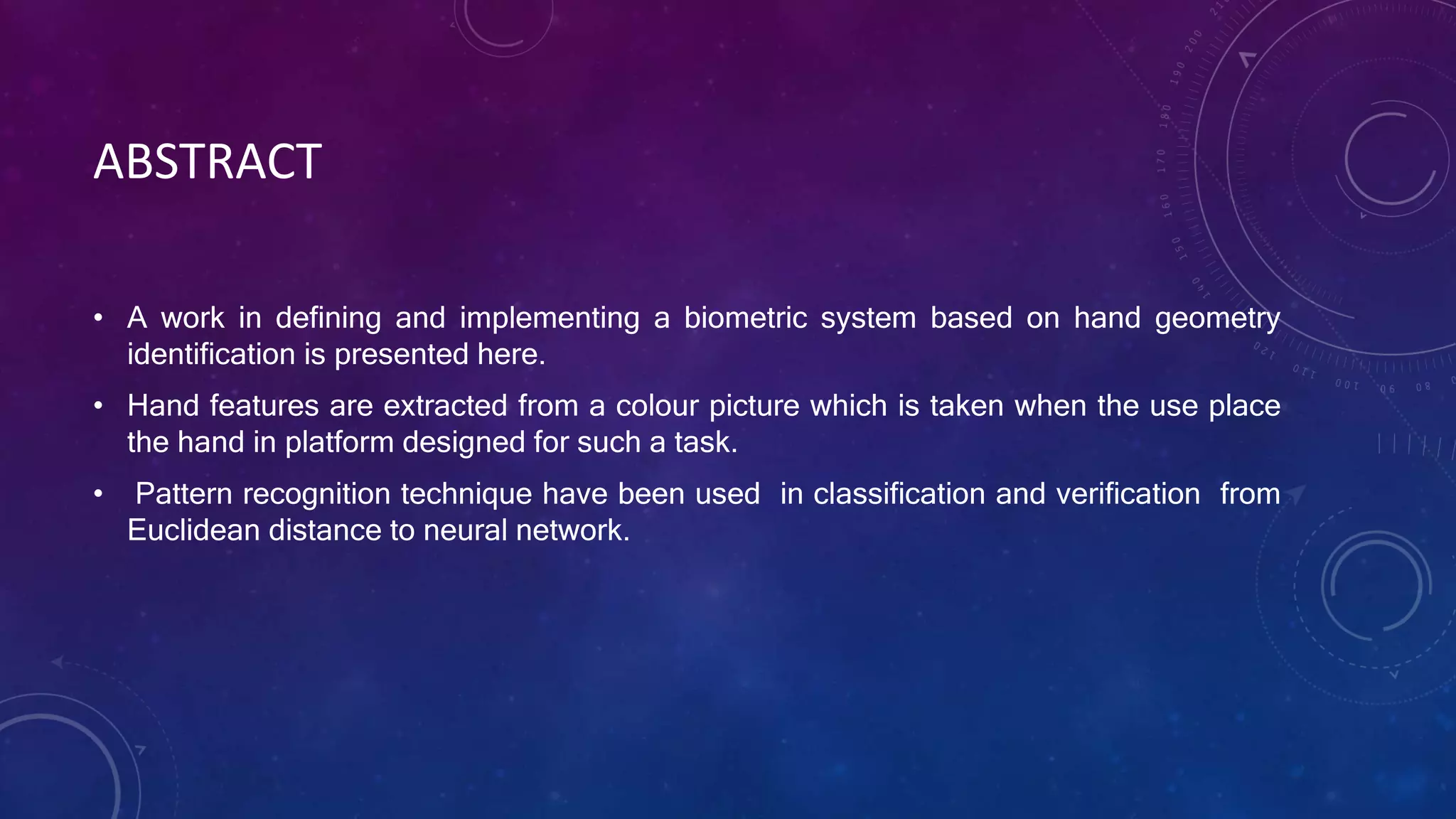 ABSTRACT

• A work in defining and implementing a biometric system based on hand geometry identification is presented here.

• Hand features are extracted from a colour picture which is taken when the use place the hand in platform designed for such a task.

• Pattern recognition technique have been used in classification and verification from Euclidean distance to neural network.